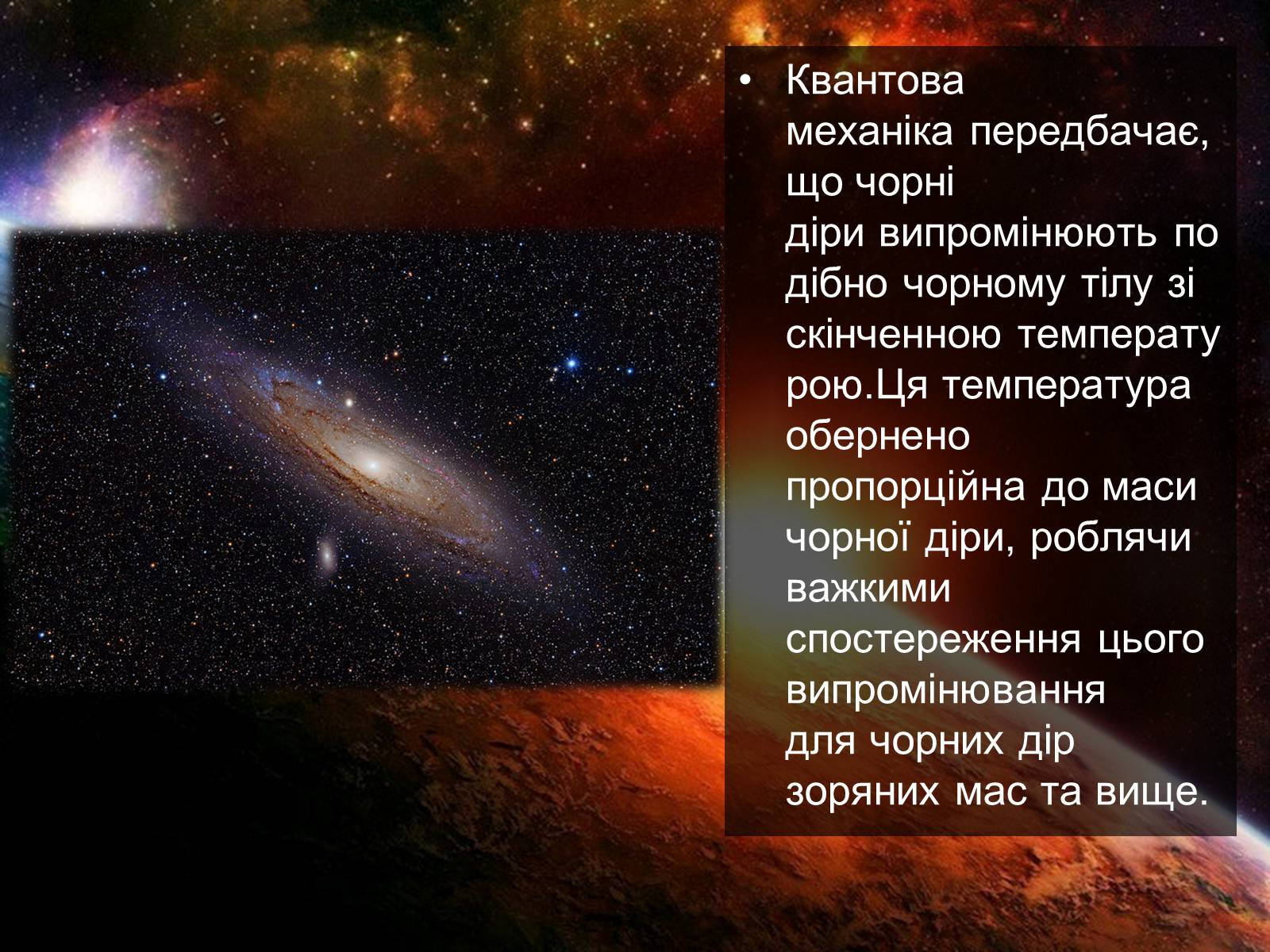 • Квантова механіка передбачає, що чорні діри випромінюють по дібно чорному тілу зі скінченною температу рою.Ця температура обернено пропорційна до маси чорної діри, роблячи важкими спостереження цього випромінювання для чорних дір зоряних мас та вище.